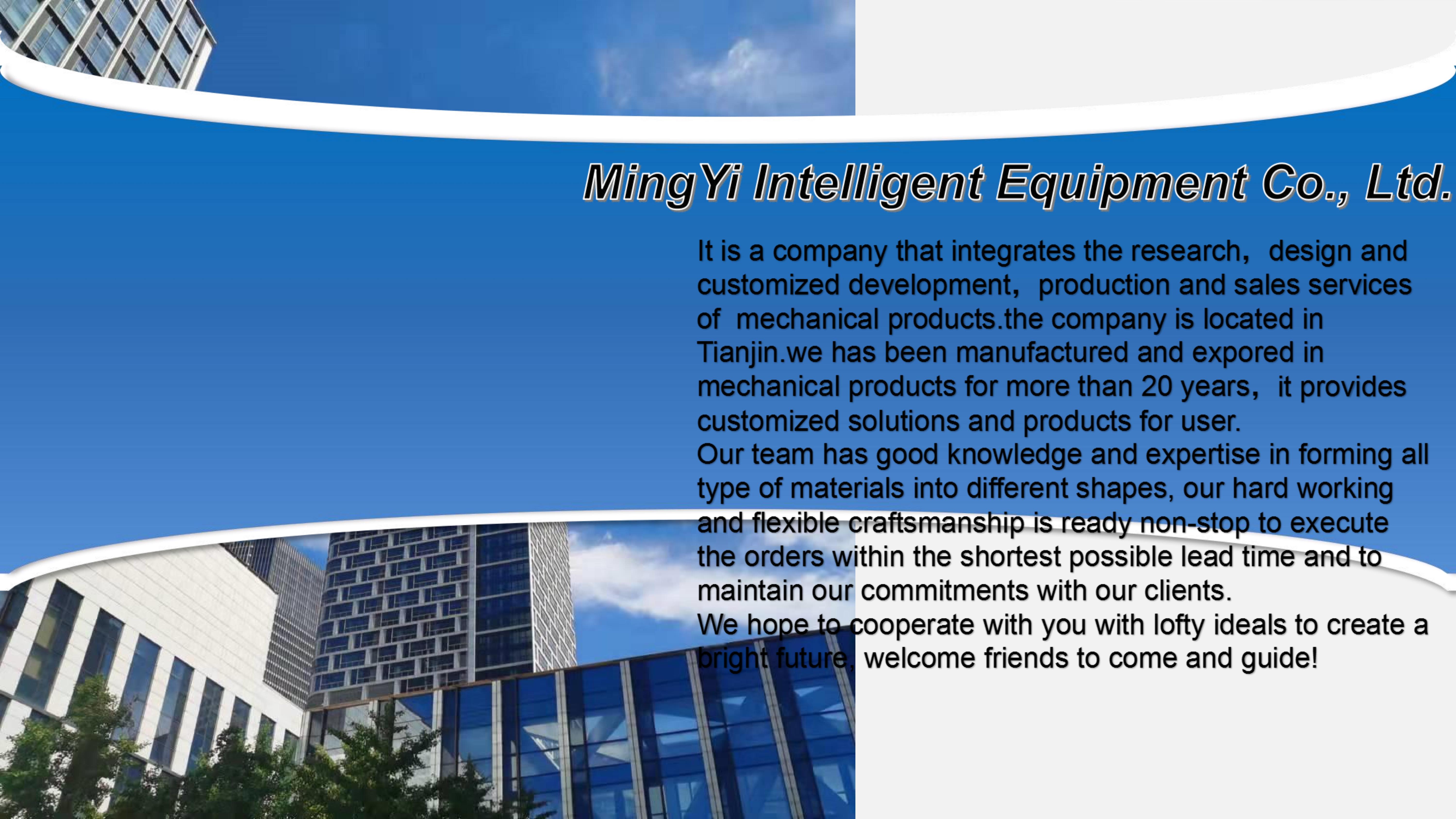 MingYi Intelligent Equipment Co., Ltd.

It is a company that integrates the research, design and customized development, production and sales services of mechanical products.the company is located in Tianjin.we has been manufactured and expored in mechanical products for more than 20 years, it provides customized solutions and products for user.
Our team has good knowledge and expertise in forming all type of materials into different shapes, our hard working and flexible craftsmanship is ready non-stop to execute the orders within the shortest possible lead time and to maintain our commitments with our clients.
We hope to cooperate with you with lofty ideals to create a bright future, welcome friends to come and guide!